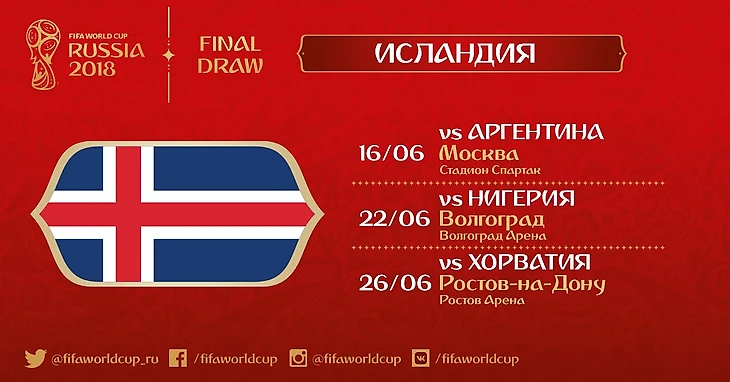 FIFA WORLD CUP
RUSSIA
2018

FINAL
DRAW

ИСЛАНДИЯ

16/06 vs АРГЕНТИНА
Москва
Стадион Спартак

22/06 vs НИГЕРИЯ
Волгоград
Волгоград Арена

26/06 vs ХОРВАТИЯ
Ростов-на-Дону
Ростов Арена

@fifaworldcup_ru /fifaworldcup @fifaworldcup /fifaworldcup